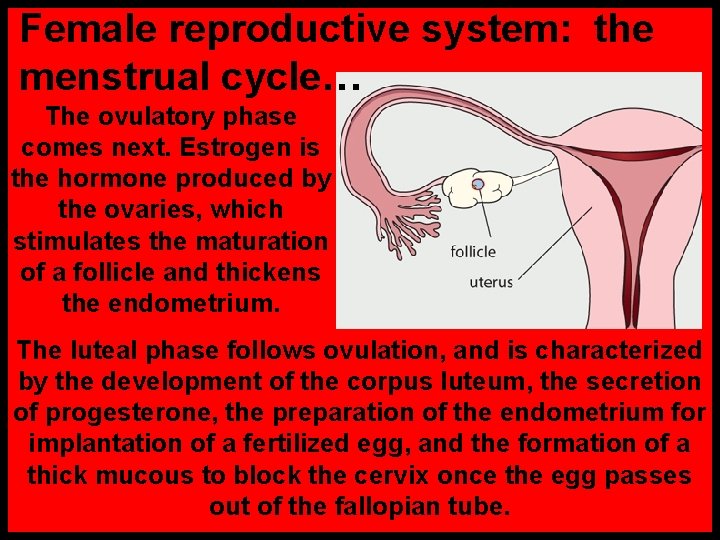 Female reproductive system: the menstrual cycle…

The ovulatory phase comes next. Estrogen is the hormone produced by the ovaries, which stimulates the maturation of a follicle and thickens the endometrium.

follicle

uterus

The luteal phase follows ovulation, and is characterized by the development of the corpus luteum, the secretion of progesterone, the preparation of the endometrium for implantation of a fertilized egg, and the formation of a thick mucous to block the cervix once the egg passes out of the fallopian tube.